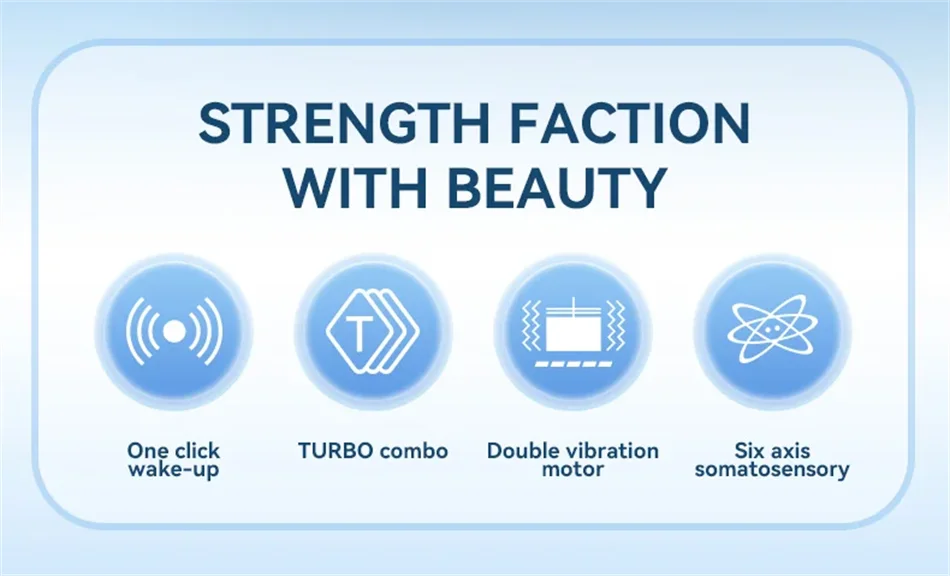 STRENGTH FACTION WITH BEAUTY

T

One click wake-up

TURBO combo

Double vibration motor

Six axis somatosensory